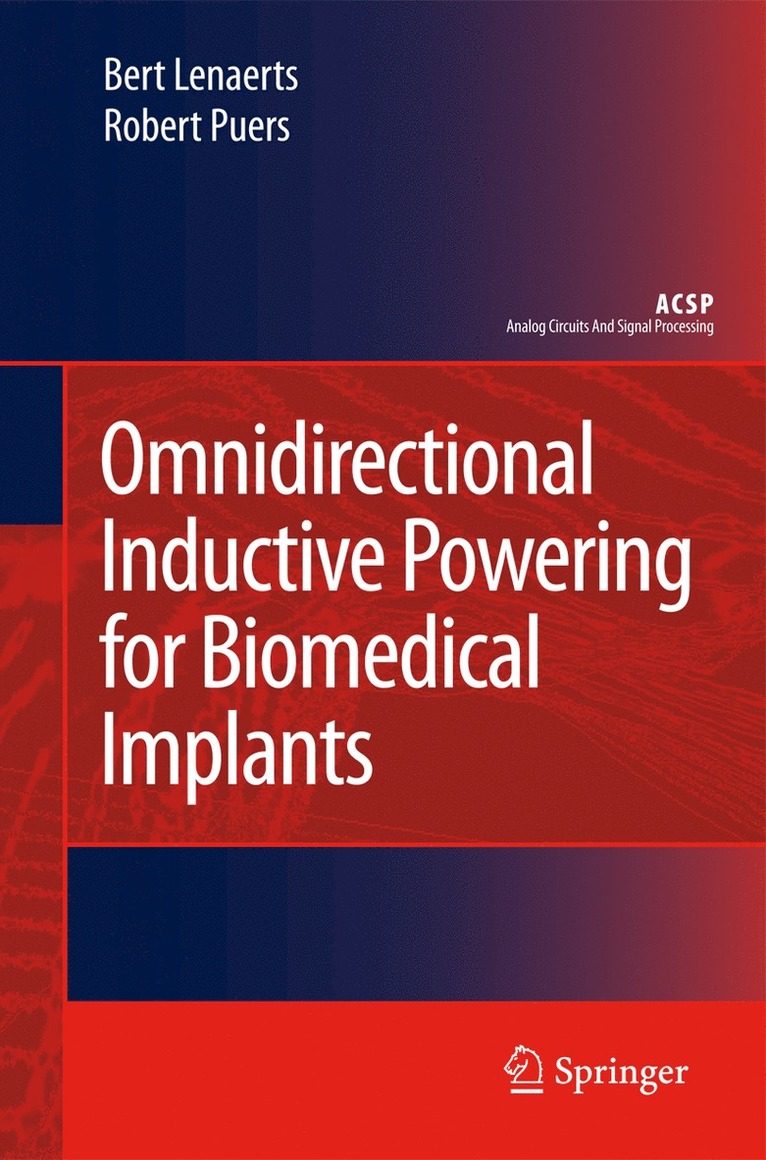 Bert Lenaerts
Robert Puers

ACSP
Analog Circuits And Signal Processing

Omnidirectional Inductive Powering for Biomedical Implants

Springer